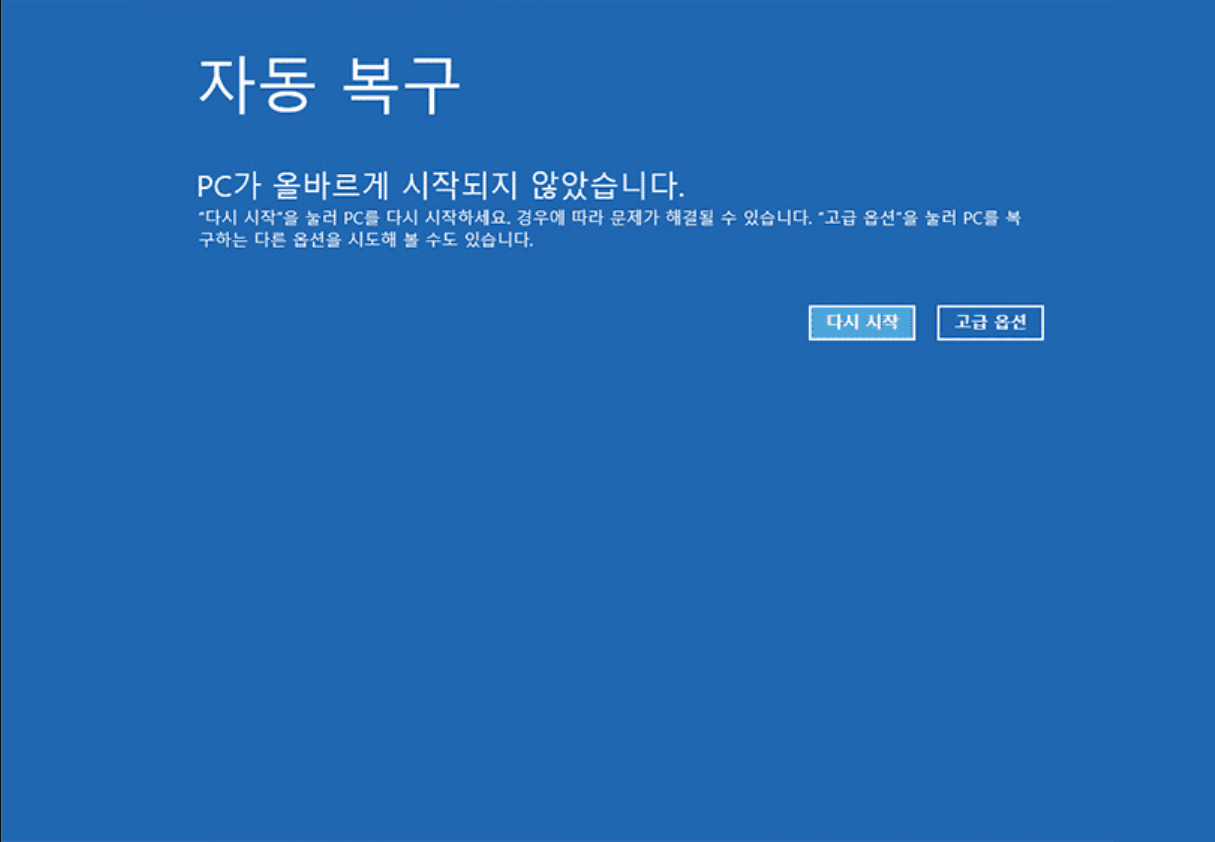 자동 복구

PC가 올바르게 시작되지 않았습니다.

"다시 시작"을 눌러 PC를 다시 시작하세요. 경우에 따라 문제가 해결될 수 있습니다. "고급 옵션"을 눌러 PC를 복구하는 다른 옵션을 시도해 볼 수도 있습니다.

다시 시작

고급 옵션